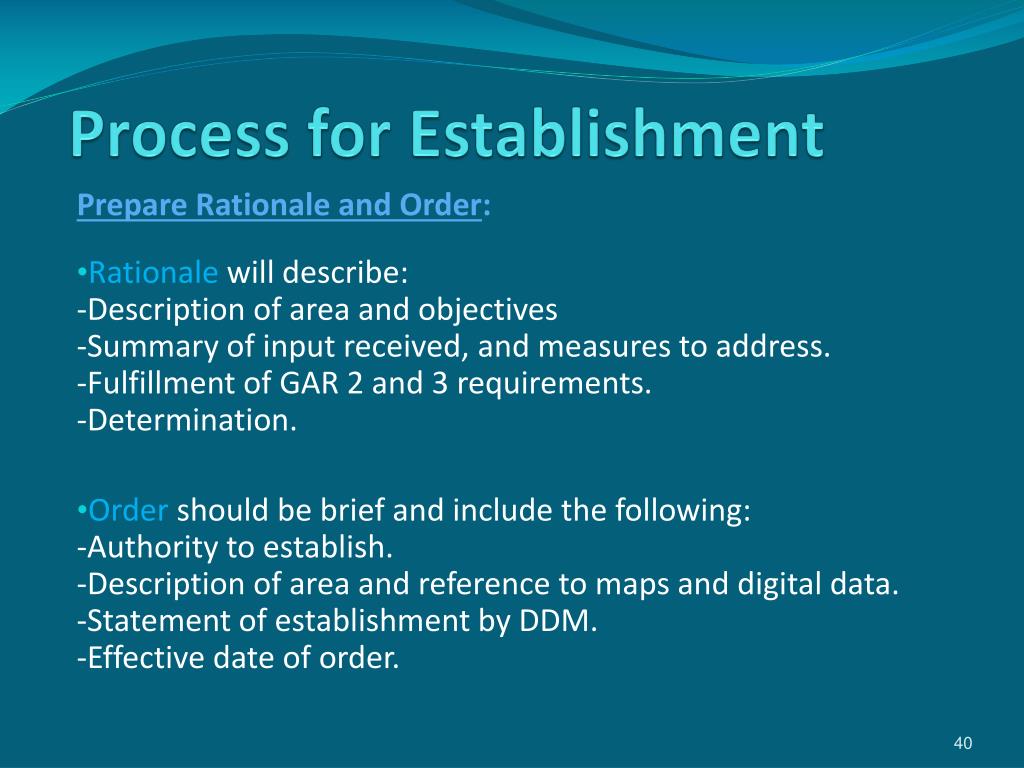 Process for Establishment

Prepare Rationale and Order:

•Rationale will describe:
-Description of area and objectives
-Summary of input received, and measures to address.
-Fulfillment of GAR 2 and 3 requirements.
-Determination.

•Order should be brief and include the following:
-Authority to establish.
-Description of area and reference to maps and digital data.
-Statement of establishment by DDM.
-Effective date of order.

40